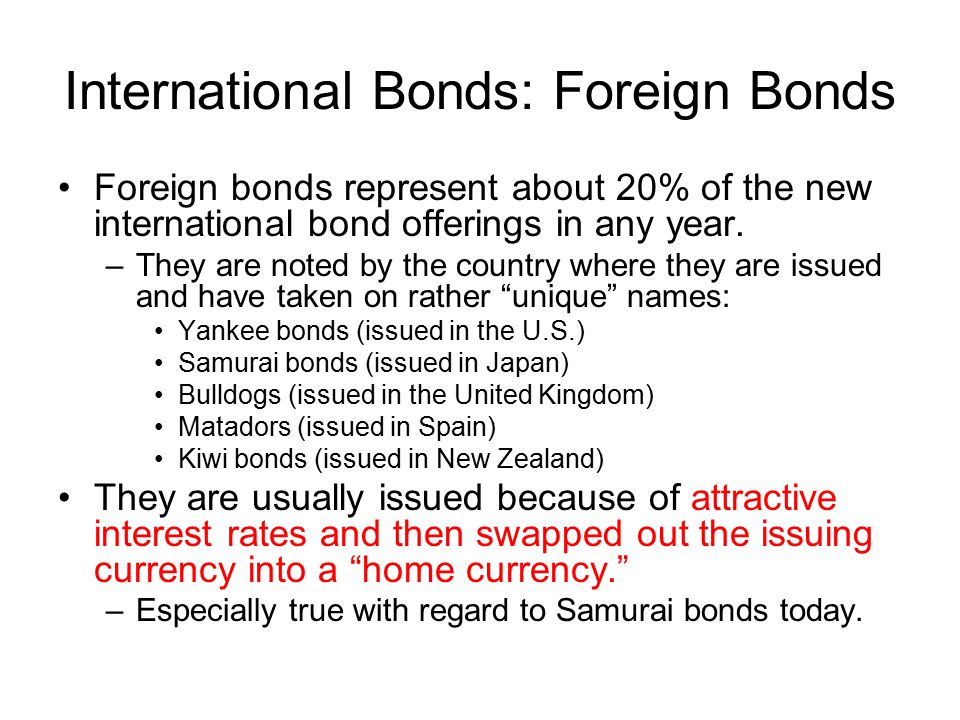 International Bonds: Foreign Bonds

• Foreign bonds represent about 20% of the new international bond offerings in any year.
– They are noted by the country where they are issued and have taken on rather “unique” names:
• Yankee bonds (issued in the U.S.)
• Samurai bonds (issued in Japan)
• Bulldogs (issued in the United Kingdom)
• Matadors (issued in Spain)
• Kiwi bonds (issued in New Zealand)

• They are usually issued because of attractive interest rates and then swapped out the issuing currency into a “home currency.”
– Especially true with regard to Samurai bonds today.